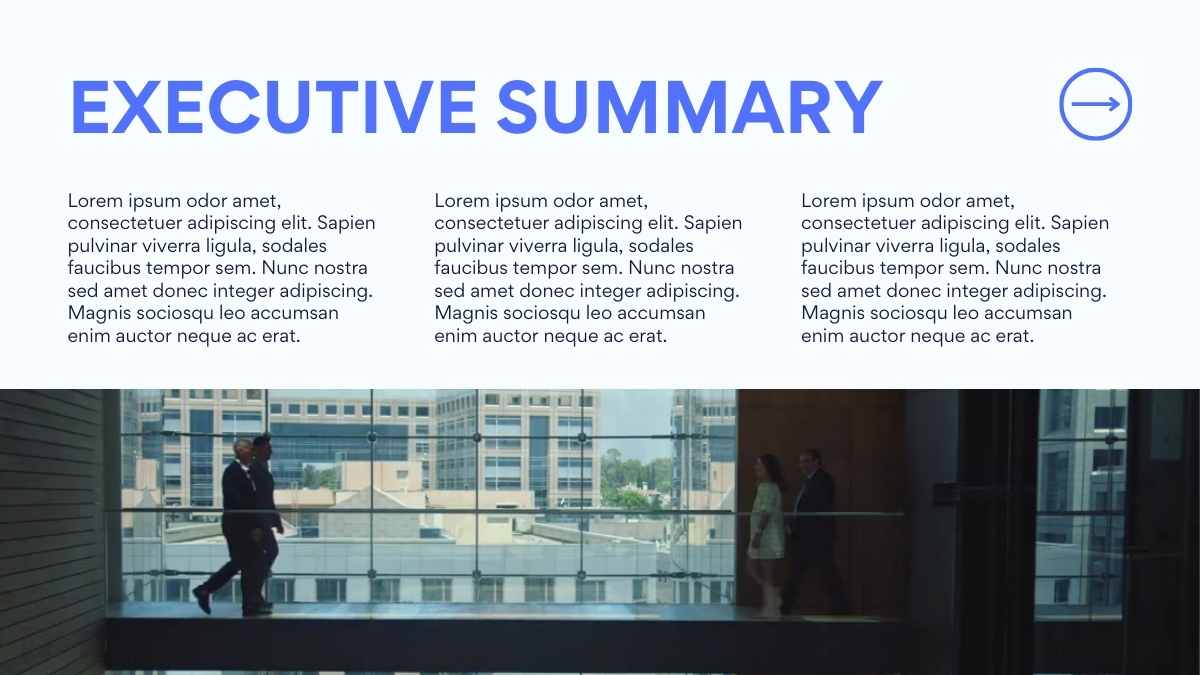 EXECUTIVE SUMMARY

Lorem ipsum odor amet, consectetuer adipiscing elit. Sapien pulvinar viverra ligula, sodales faucibus tempor sem. Nunc nostra sed amet donec integer adipiscing. Magnis sociosqu leo accumsan enim auctor neque ac erat.

Lorem ipsum odor amet, consectetuer adipiscing elit. Sapien pulvinar viverra ligula, sodales faucibus tempor sem. Nunc nostra sed amet donec integer adipiscing. Magnis sociosqu leo accumsan enim auctor neque ac erat.

Lorem ipsum odor amet, consectetuer adipiscing elit. Sapien pulvinar viverra ligula, sodales faucibus tempor sem. Nunc nostra sed amet donec integer adipiscing. Magnis sociosqu leo accumsan enim auctor neque ac erat.